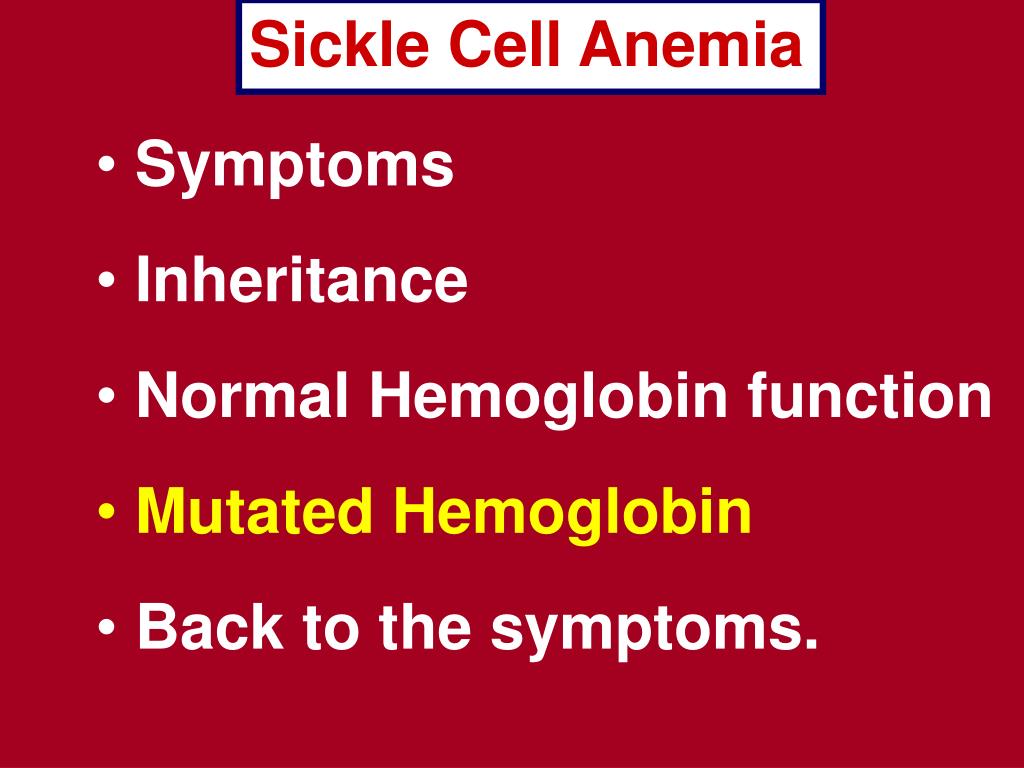 Sickle Cell Anemia

• Symptoms
• Inheritance
• Normal Hemoglobin function
• Mutated Hemoglobin
• Back to the symptoms.